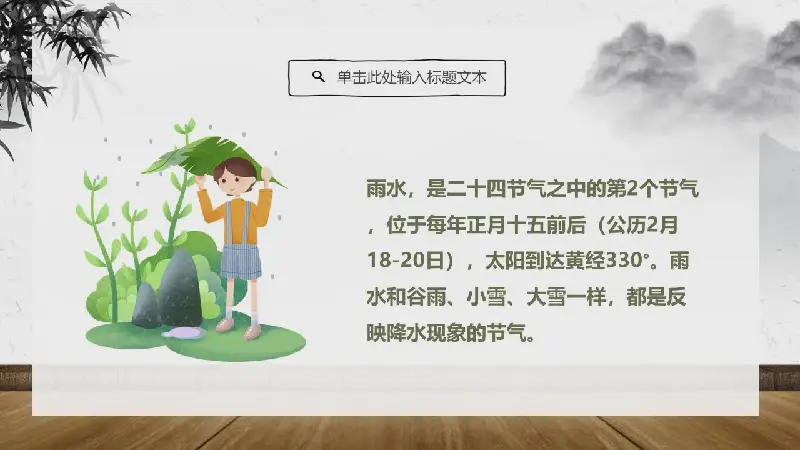 单击此处输入标题文本

雨水，是二十四节气之中的第2个节气，位于每年正月十五前后（公历2月18-20日），太阳到达黄经330°。雨水和谷雨、小雪、大雪一样，都是反映降水现象的节气。